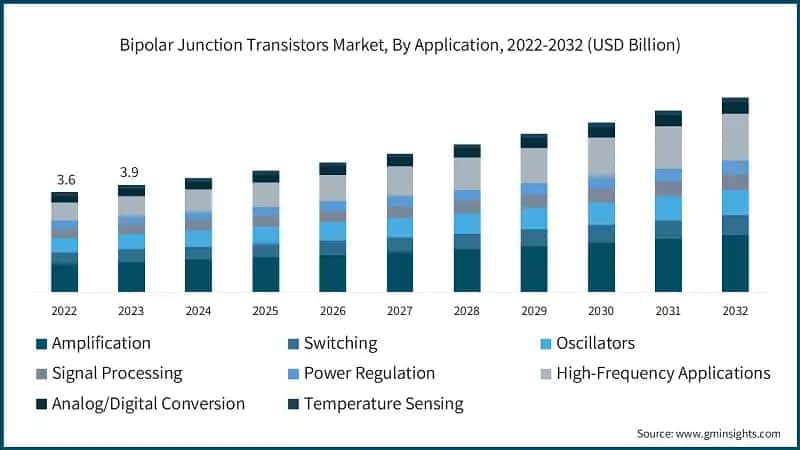 Bipolar Junction Transistors Market, By Application, 2022-2032 (USD Billion)

3.6
3.9

2022
2023
2024
2025
2026
2027
2028
2029
2030
2031
2032

Amplification
Switching
Oscillators
Signal Processing
Power Regulation
High-Frequency Applications
Analog/Digital Conversion
Temperature Sensing

Source: www.gminsights.com